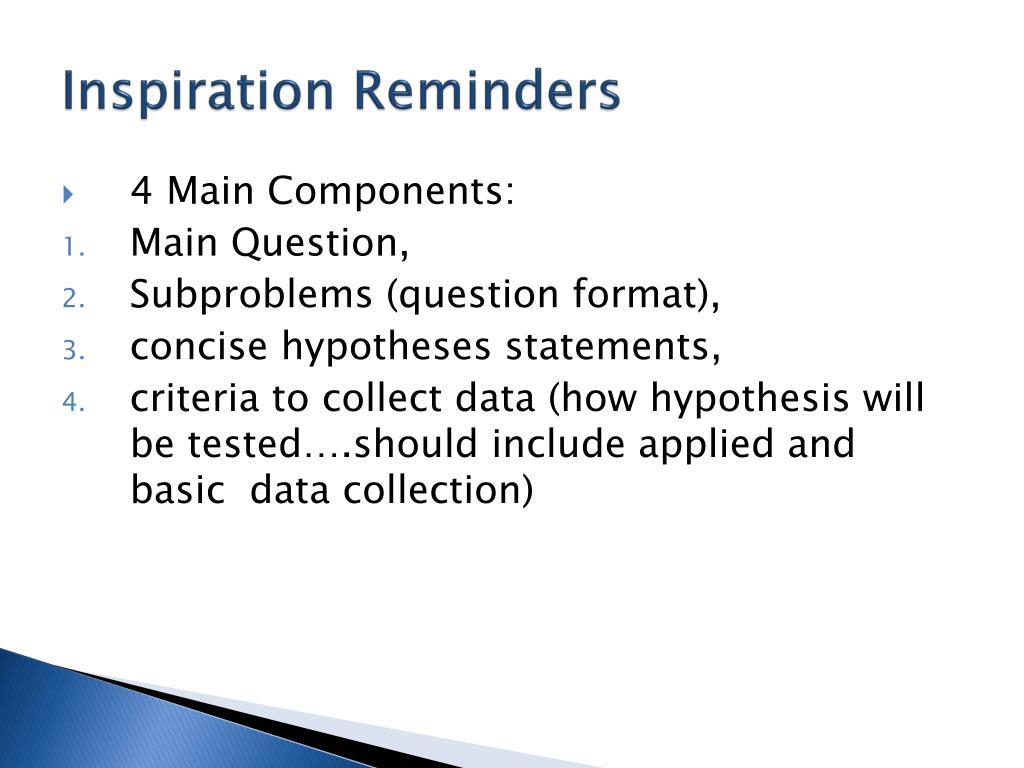 Inspiration Reminders

4 Main Components:
1. Main Question,
2. Subproblems (question format),
3. concise hypotheses statements,
4. criteria to collect data (how hypothesis will be tested….should include applied and basic data collection)